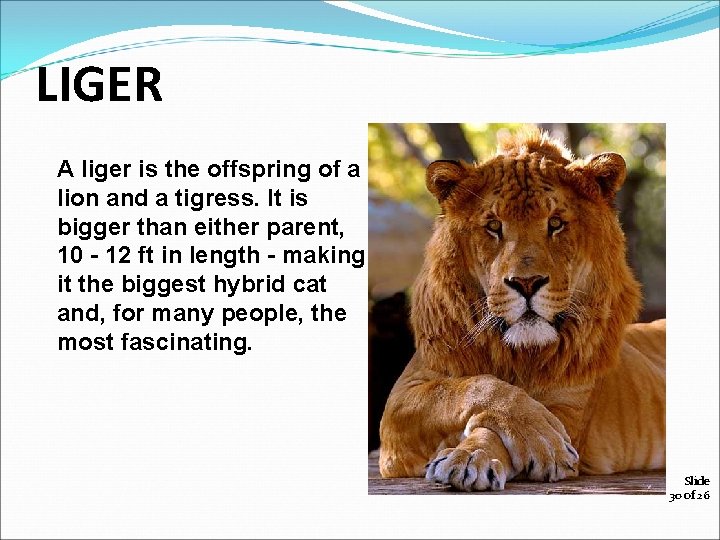 LIGER

A liger is the offspring of a lion and a tigress. It is bigger than either parent, 10 - 12 ft in length - making it the biggest hybrid cat and, for many people, the most fascinating.

Slide 30 of 26